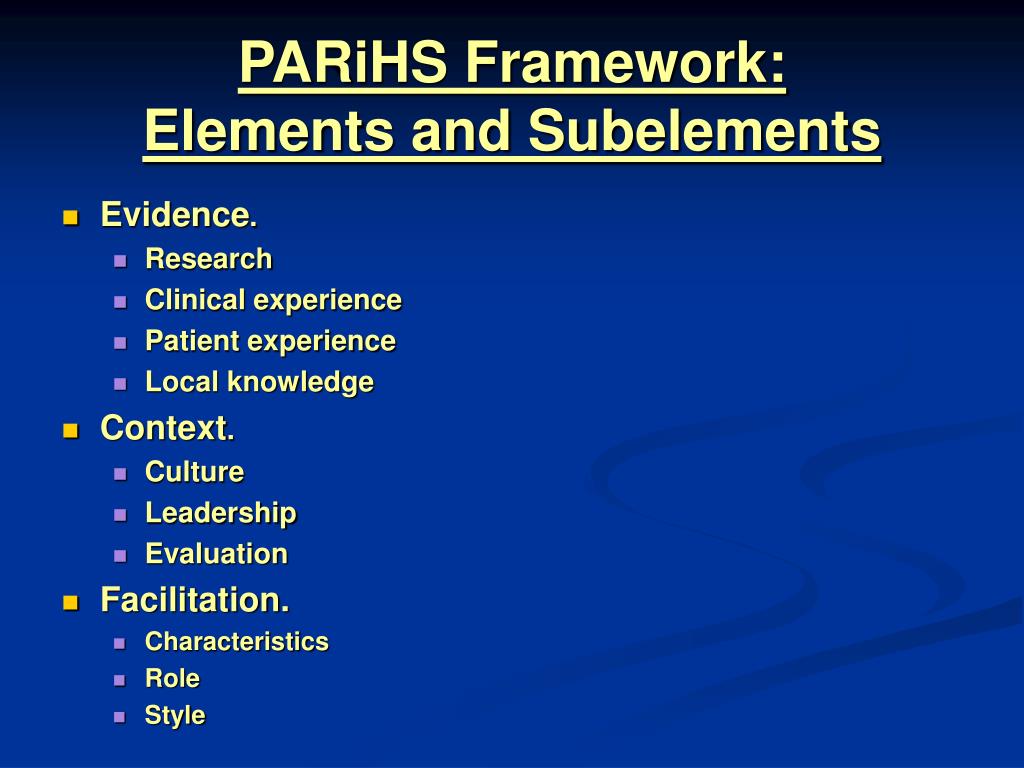 PARiHS Framework: Elements and Subelements

- Evidence.
  - Research
  - Clinical experience
  - Patient experience
  - Local knowledge
- Context.
  - Culture
  - Leadership
  - Evaluation
- Facilitation.
  - Characteristics
  - Role
  - Style